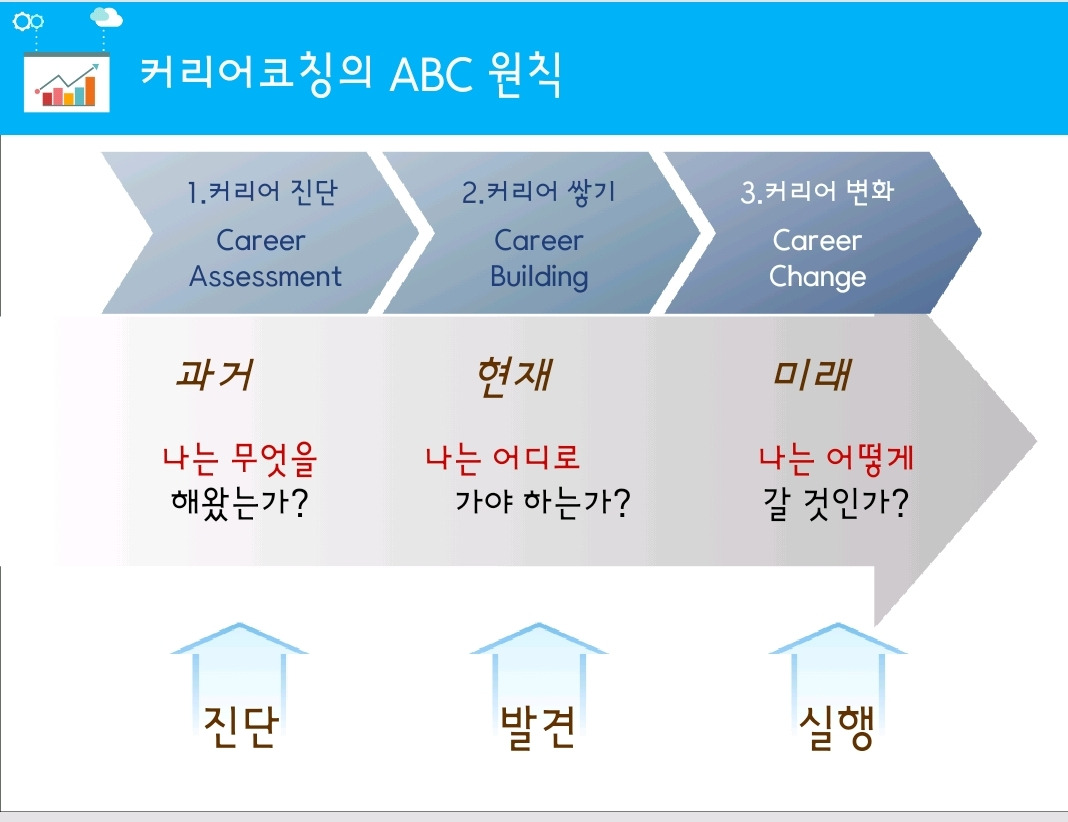 커리어코칭의 ABC 원칙

1.커리어 진단
Career Assessment

2.커리어 쌓기
Career Building

3.커리어 변화
Career Change

과거

나는 무엇을 해왔는가?

현재

나는 어디로 가야 하는가?

미래

나는 어떻게 갈 것인가?

진단

발견

실행